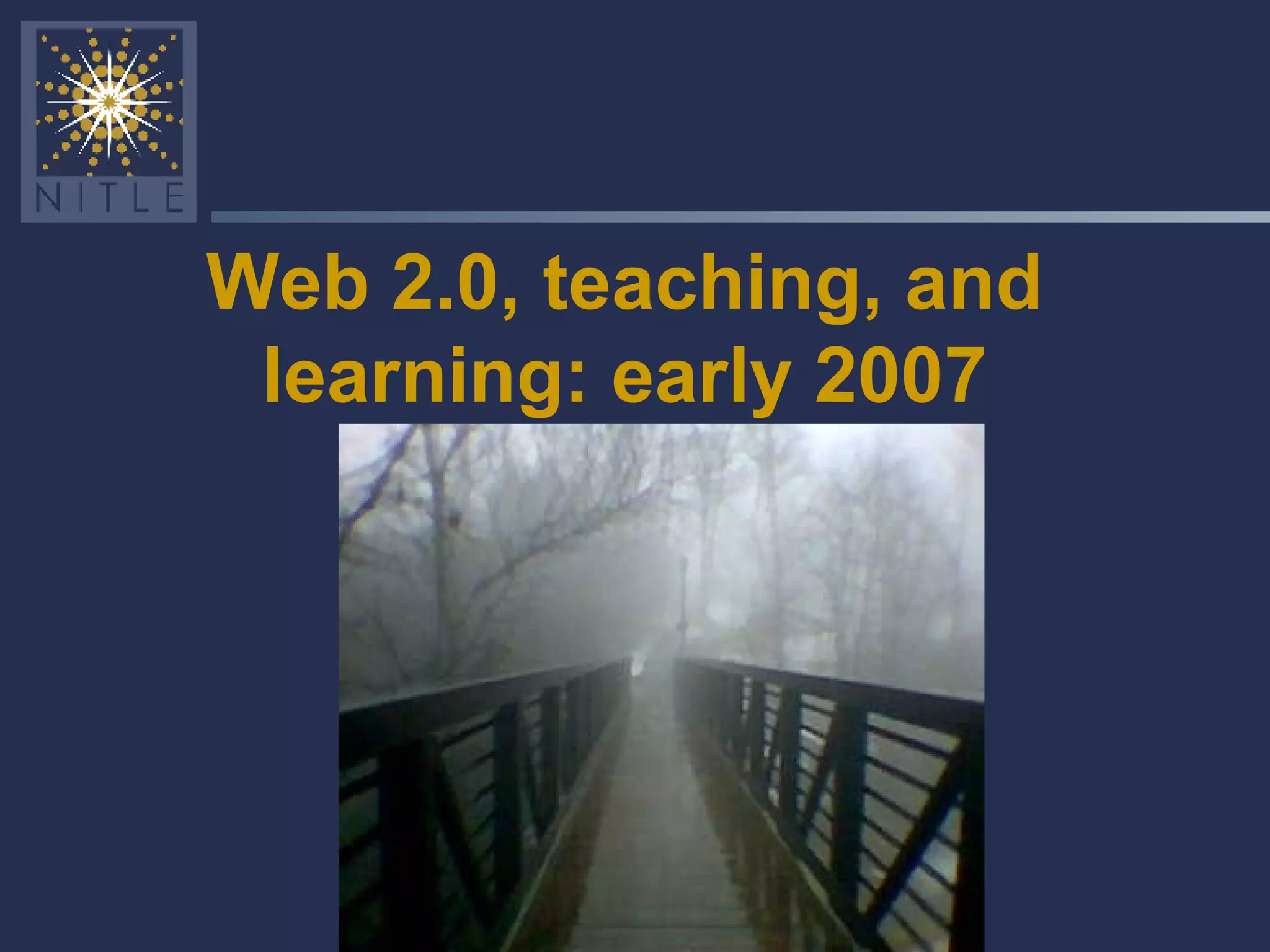 NITLE

Web 2.0, teaching, and learning: early 2007